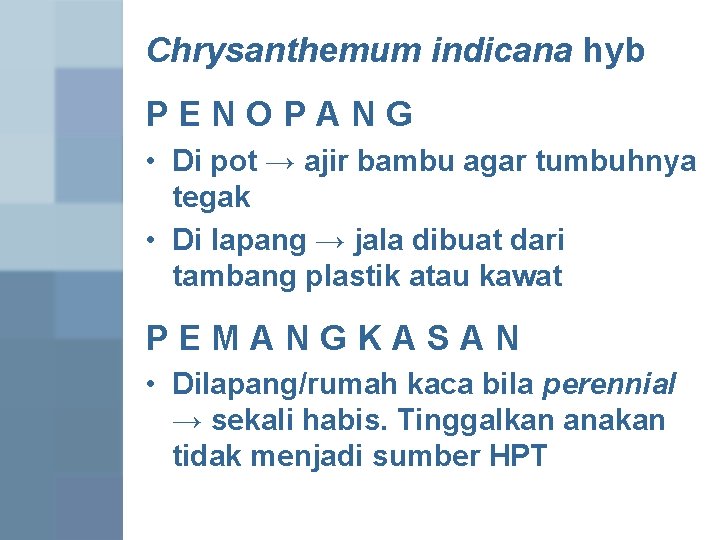 Chrysanthemum indicana hyb

P E N O P A N G

• Di pot → ajir bambu agar tumbuhnya tegak
• Di lapang → jala dibuat dari tambang plastik atau kawat

P E M A N G K A S A N

• Dilapang/rumah kaca bila perennial → sekali habis. Tinggalkan anakan tidak menjadi sumber HPT